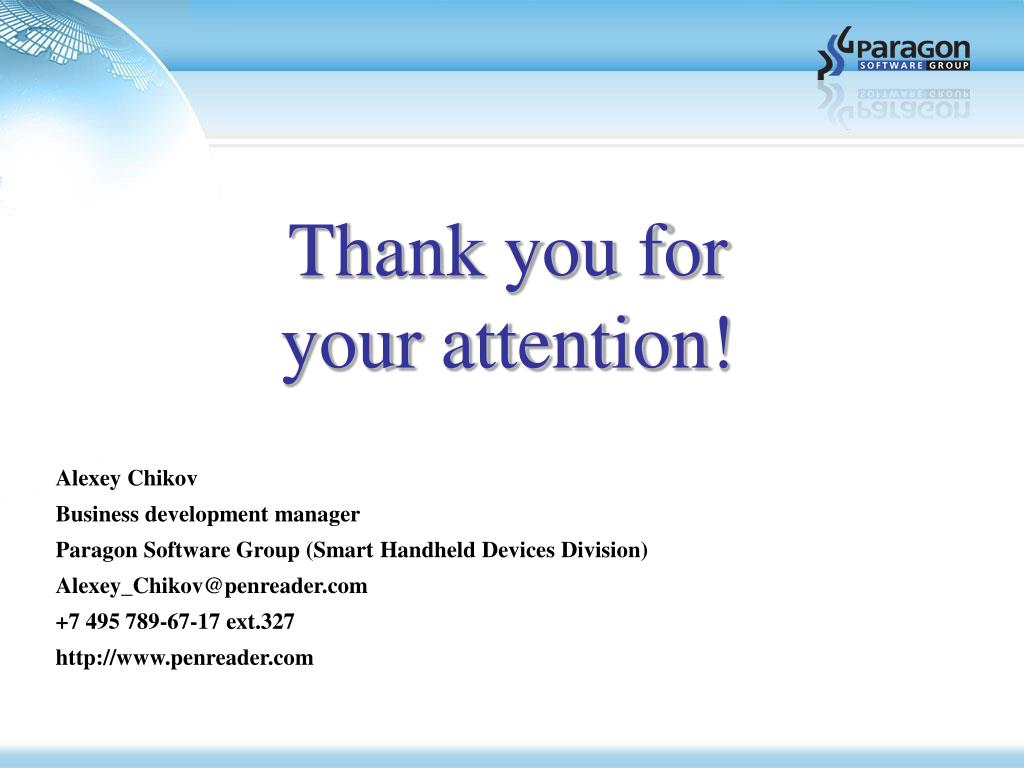 paragon
SOFTWARE GROUP

Thank you for your attention!

Alexey Chikov

Business development manager

Paragon Software Group (Smart Handheld Devices Division)

Alexey_Chikov@penreader.com

+7 495 789-67-17 ext.327

http://www.penreader.com